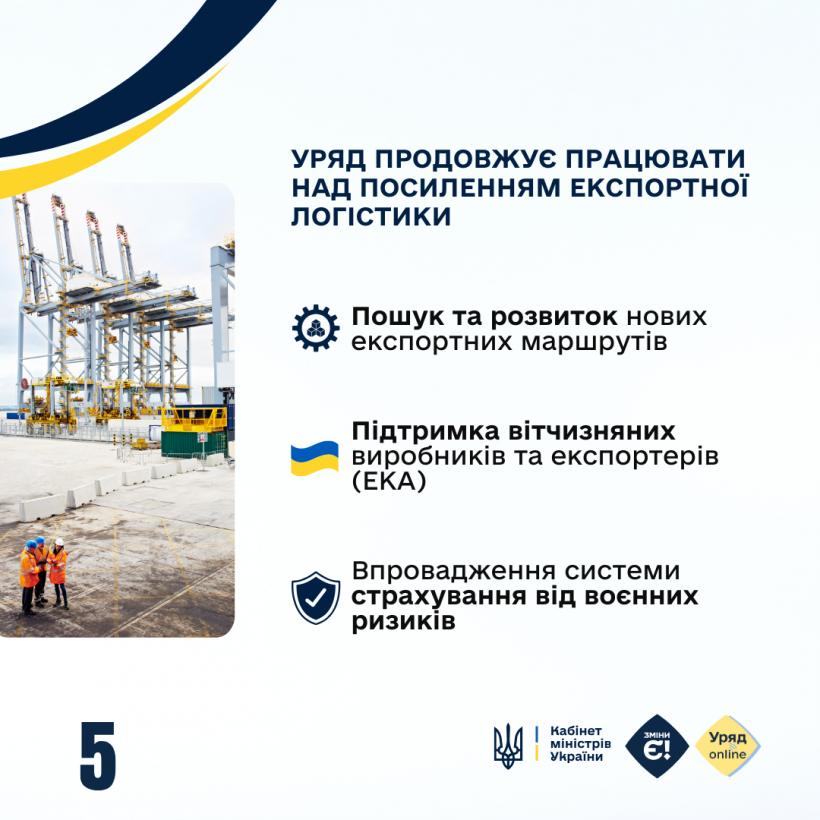 УРЯД ПРОДОВЖУЄ ПРАЦЮВАТИ НАД ПОСИЛЕННЯМ ЕКСПОРТНОЇ ЛОГІСТИКИ

Пошук та розвиток нових експортних маршрутів

Підтримка вітчизняних виробників та експортерів (ЕКА)

Впровадження системи страхування від воєнних ризиків

5

Кабінет міністрів України

ЗМІНИ Є!

Уряд online